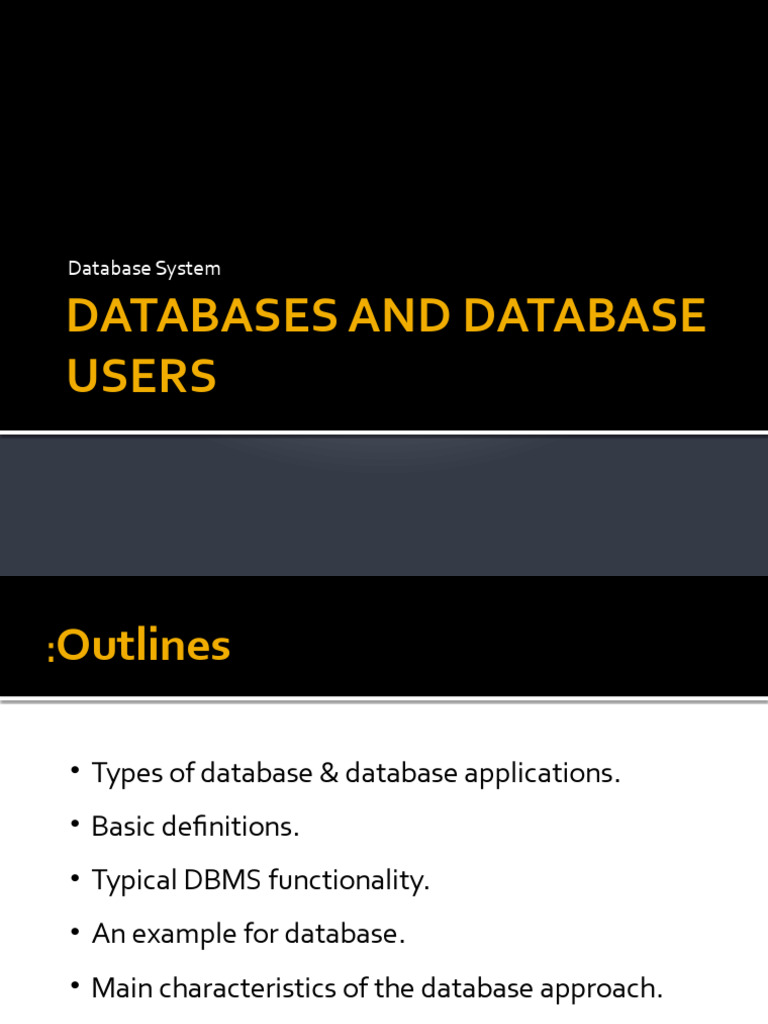 Database System

DATABASES AND DATABASE USERS

:Outlines

• Types of database & database applications.
• Basic definitions.
• Typical DBMS functionality.
• An example for database.
• Main characteristics of the database approach.